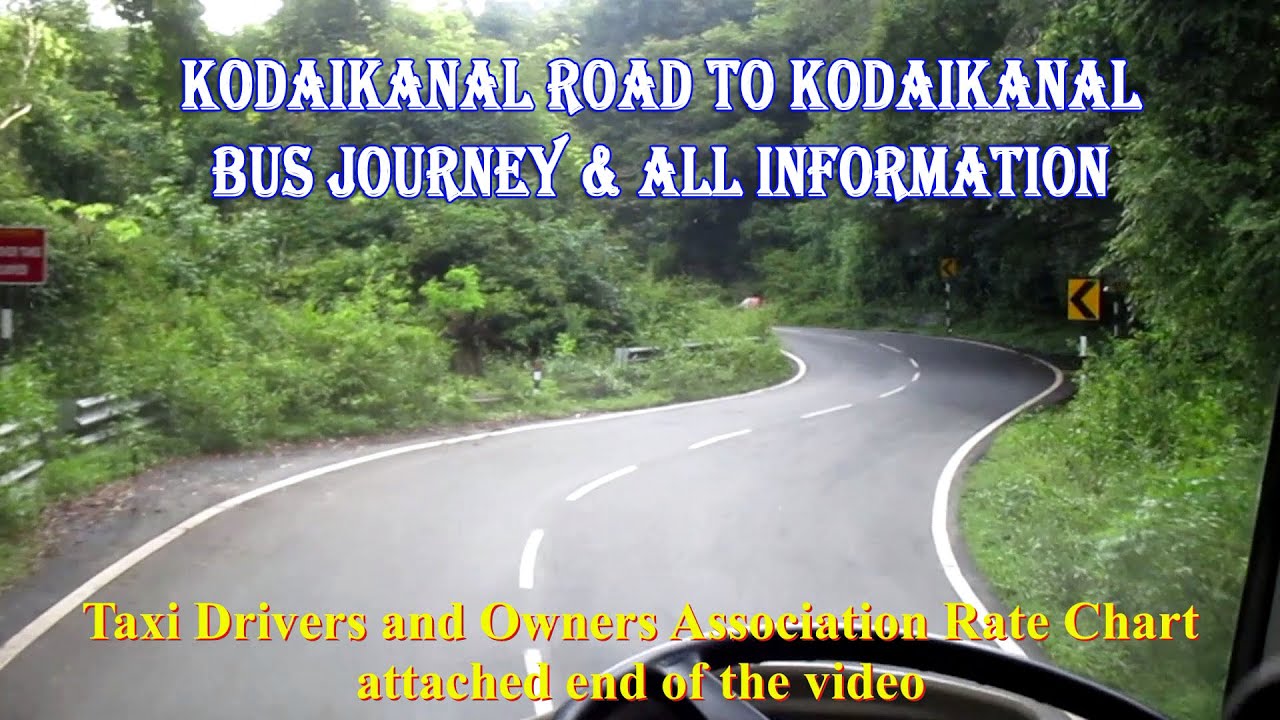 KODAIKANAL ROAD TO KODAIKANAL
BUS JOURNEY & ALL INFORMATION

Taxi Drivers and Owners Association Rate Chart
attached end of the video